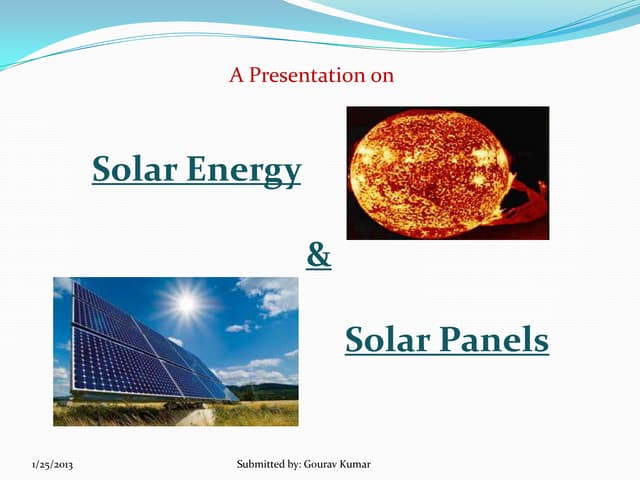 A Presentation on

Solar Energy

&

Solar Panels

1/25/2013

Submitted by: Gourav Kumar